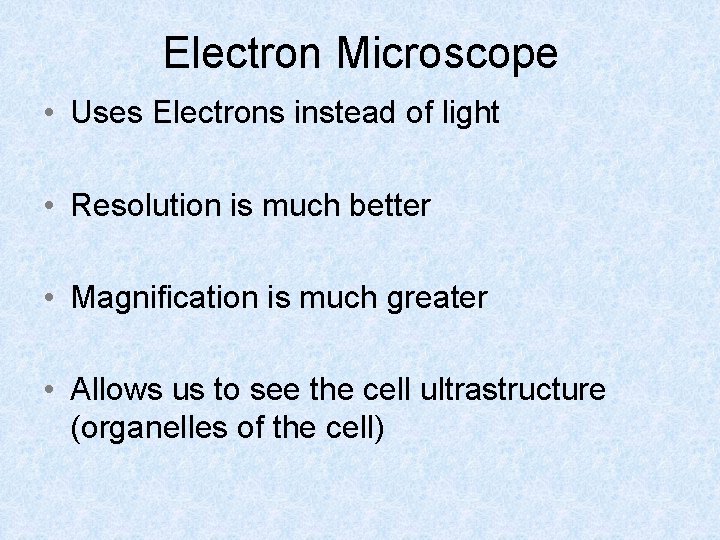 Electron Microscope

• Uses Electrons instead of light

• Resolution is much better

• Magnification is much greater

• Allows us to see the cell ultrastructure (organelles of the cell)